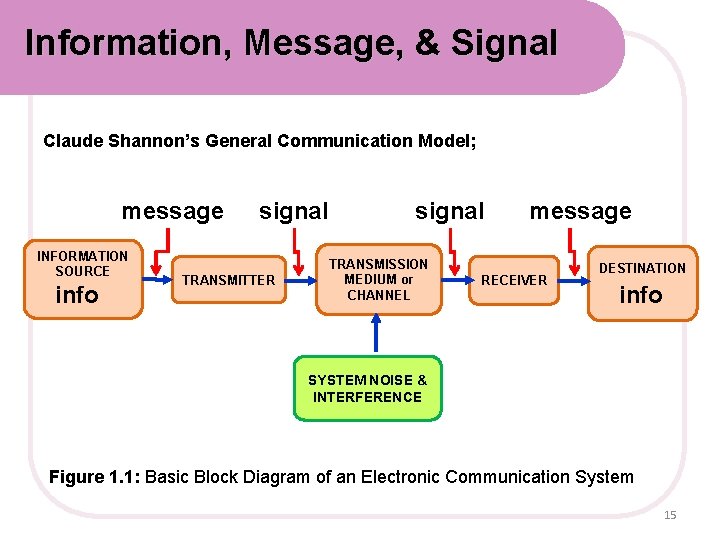 Information, Message, & Signal

Claude Shannon's General Communication Model;

message signal signal message

INFORMATION SOURCE info

TRANSMITTER

TRANSMISSION MEDIUM or CHANNEL

RECEIVER

DESTINATION info

SYSTEM NOISE & INTERFERENCE

Figure 1.1: Basic Block Diagram of an Electronic Communication System

15